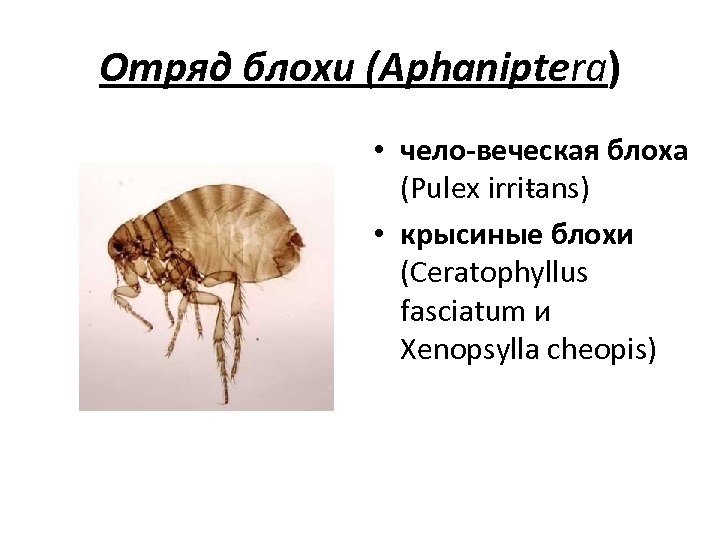 Отряд блохи (Aphaniptera)

• чело-веческая блоха (Pulex irritans)

• крысиные блохи (Ceratophyllus fasciatum и Xenopsylla cheopis)